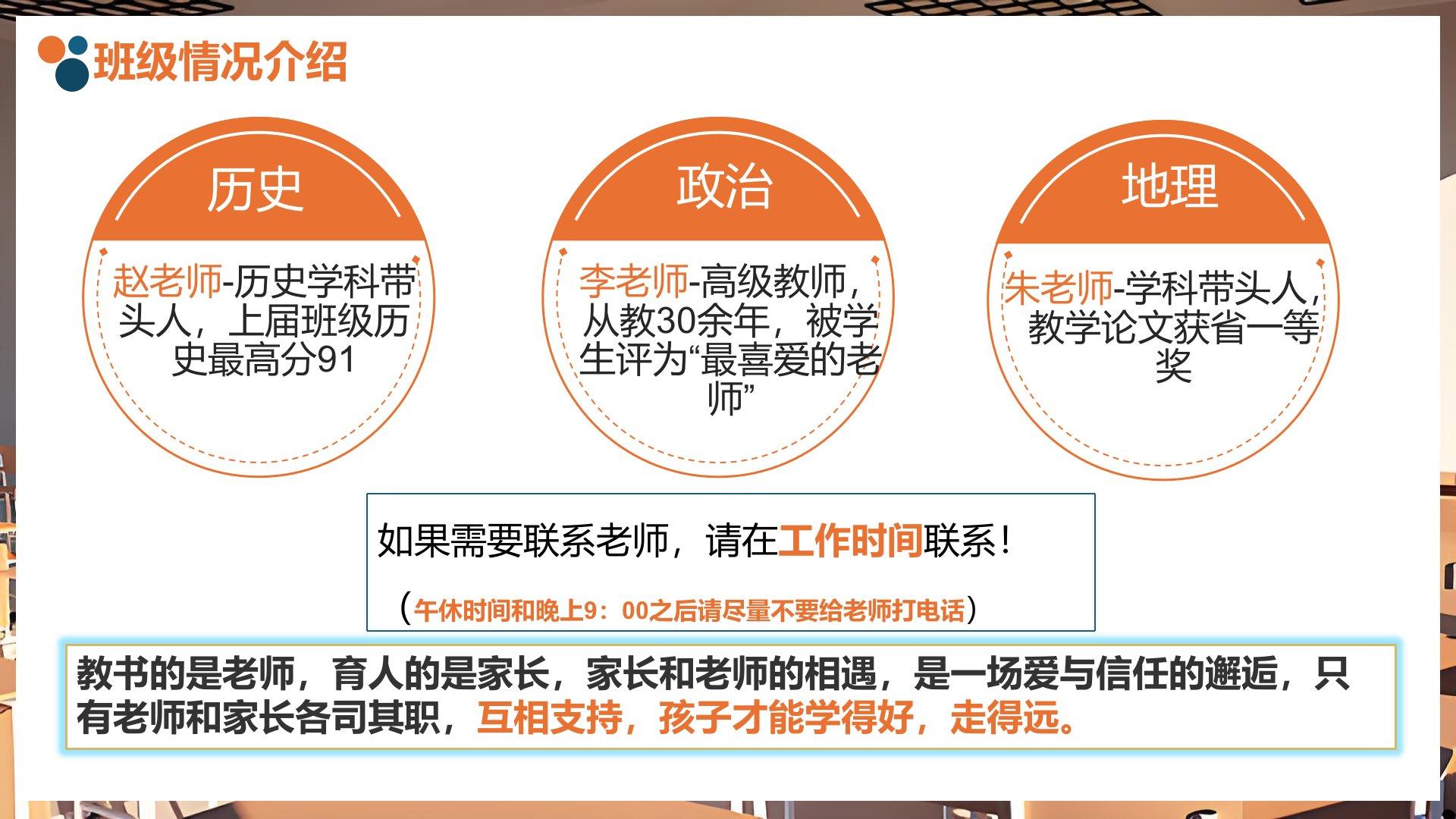 班级情况介绍

历史

赵老师-历史学科带头人，上届班级历史最高分91

政治

李老师-高级教师，从教30余年，被学生评为“最喜爱的老师”

地理

朱老师-学科带头人，教学论文获省一等奖

如果需要联系老师，请在工作时间联系！

（午休时间和晚上9：00之后请尽量不要给老师打电话）

教书的是老师，育人的是家长，家长和老师的相遇，是一场爱与信任的邂逅，只有老师和家长各司其职，互相支持，孩子才能学得好，走得远。